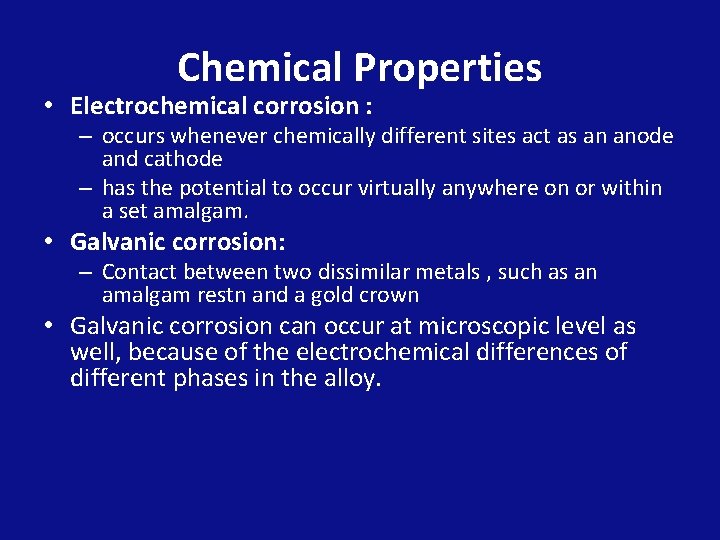 Chemical Properties

• Electrochemical corrosion :
– occurs whenever chemically different sites act as an anode and cathode
– has the potential to occur virtually anywhere on or within a set amalgam.

• Galvanic corrosion:
– Contact between two dissimilar metals , such as an amalgam restn and a gold crown

• Galvanic corrosion can occur at microscopic level as well, because of the electrochemical differences of different phases in the alloy.